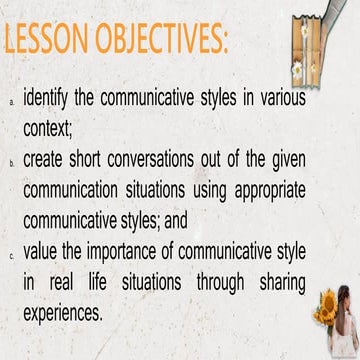 LESSON OBJECTIVES:

a. identify the communicative styles in various context;

b. create short conversations out of the given communication situations using appropriate communicative styles; and

c. value the importance of communicative style in real life situations through sharing experiences.